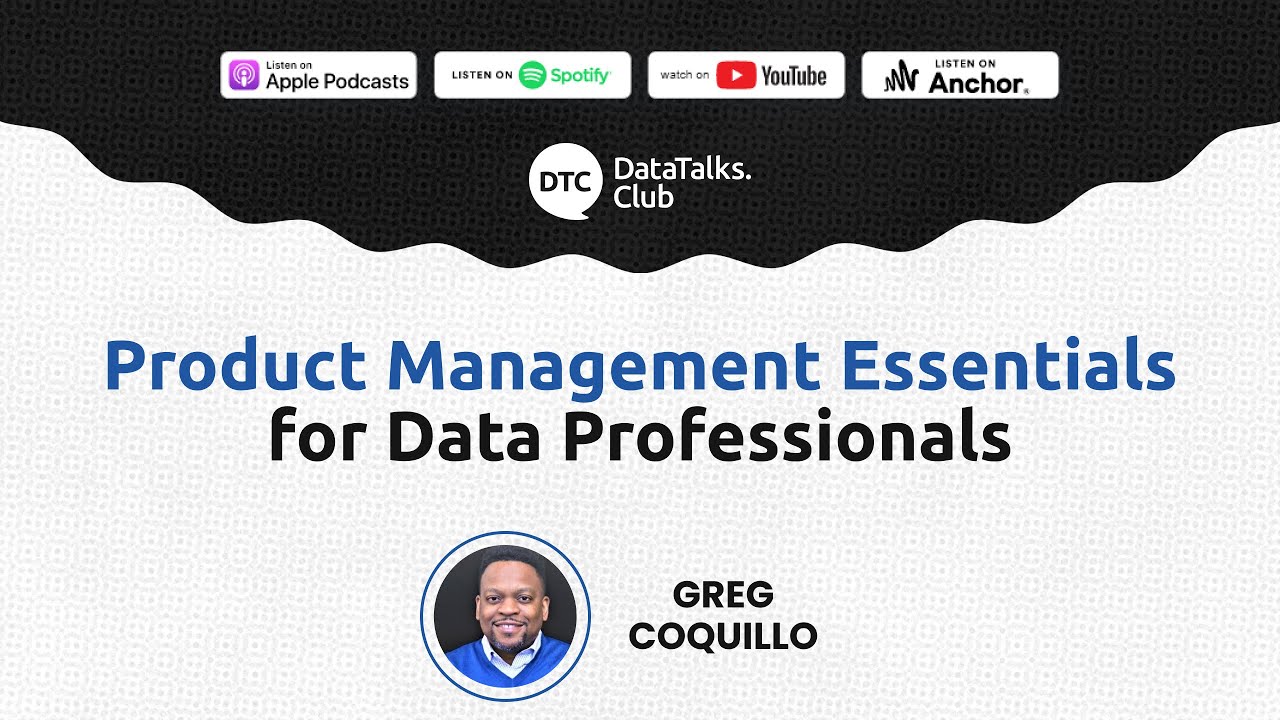 Listen on Apple Podcasts

LISTEN ON Spotify

watch on YouTube

LISTEN ON Anchor

DTC DataTalks. Club

Product Management Essentials for Data Professionals

GREG COQUILLO